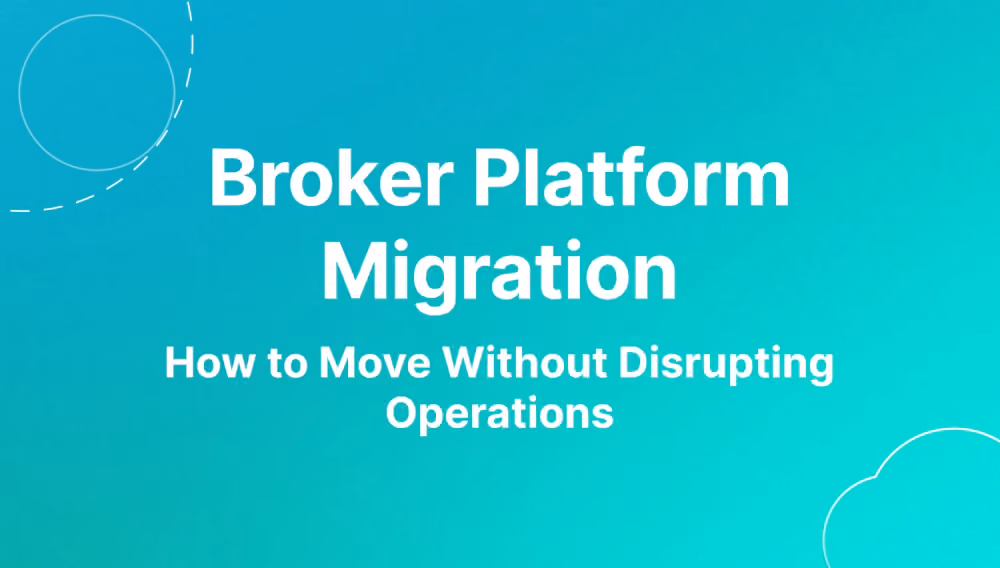 Broker Platform Migration

How to Move Without Disrupting Operations